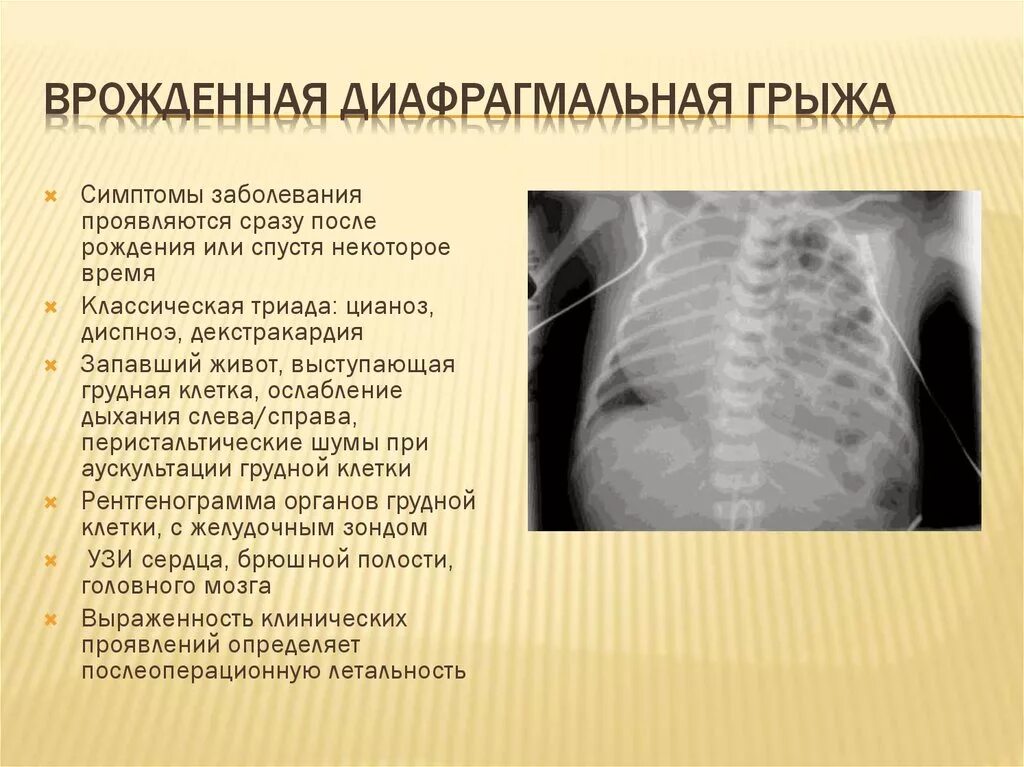 ВРОЖДЕННАЯ ДИАФРАГМАЛЬНАЯ ГРЫЖА

Симптомы заболевания проявляются сразу после рождения или спустя некоторое время

Классическая триада: цианоз, диспноэ, декстракардия

Запавший живот, выступающая грудная клетка, ослабление дыхания слева/справа, перистальтические шумы при аускультации грудной клетки

Рентгенограмма органов грудной клетки, с желудочным зондом

УЗИ сердца, брюшной полости, головного мозга

Выраженность клинических проявлений определяет послеоперационную летальность